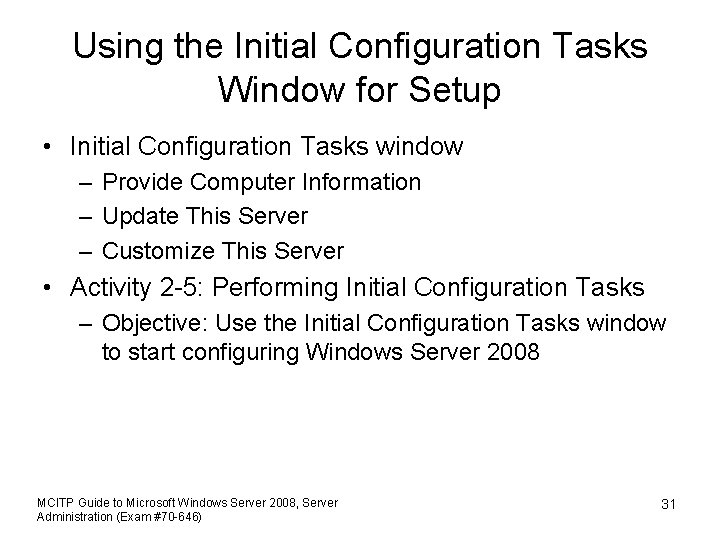 Using the Initial Configuration Tasks Window for Setup

• Initial Configuration Tasks window
– Provide Computer Information
– Update This Server
– Customize This Server
• Activity 2-5: Performing Initial Configuration Tasks
– Objective: Use the Initial Configuration Tasks window to start configuring Windows Server 2008

MCITP Guide to Microsoft Windows Server 2008, Server Administration (Exam #70-646)

31